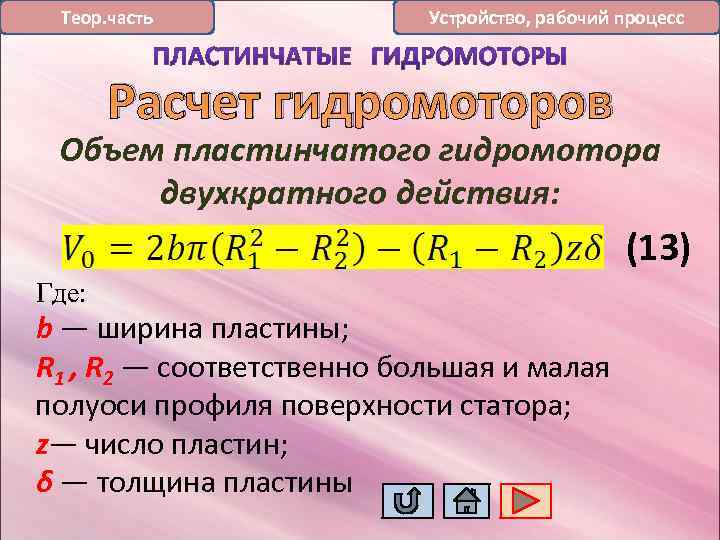 Теор.часть

Устройство, рабочий процесс

ПЛАСТИНЧАТЫЕ ГИДРОМОТОРЫ

Расчет гидромоторов

Объем пластинчатого гидромотора двухкратного действия:

$V_0 = 2b\pi(R_1^2 - R_2^2) - (R_1 - R_2)z\delta$ (13)

Где:
b — ширина пластины;
$R_1$, $R_2$ — соответственно большая и малая полуоси профиля поверхности статора;
z— число пластин;
δ — толщина пластины